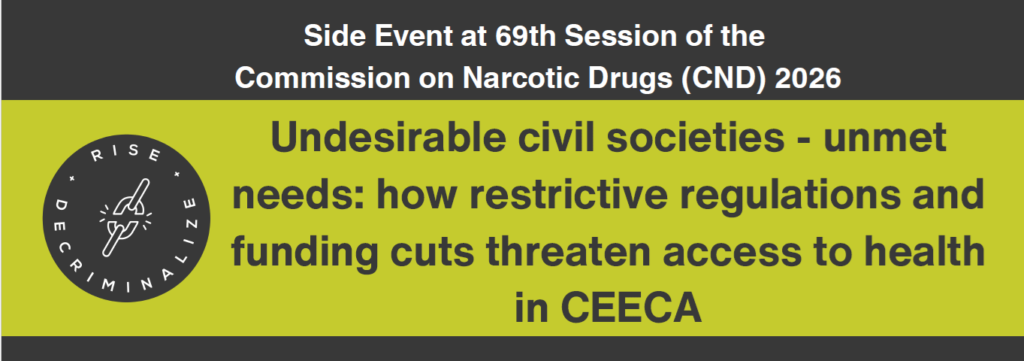 Side Event at 69th Session of the Commission on Narcotic Drugs (CND) 2026

RISE DECRIMINALIZE

Undesirable civil societies - unmet needs: how restrictive regulations and funding cuts threaten access to health in CEECA